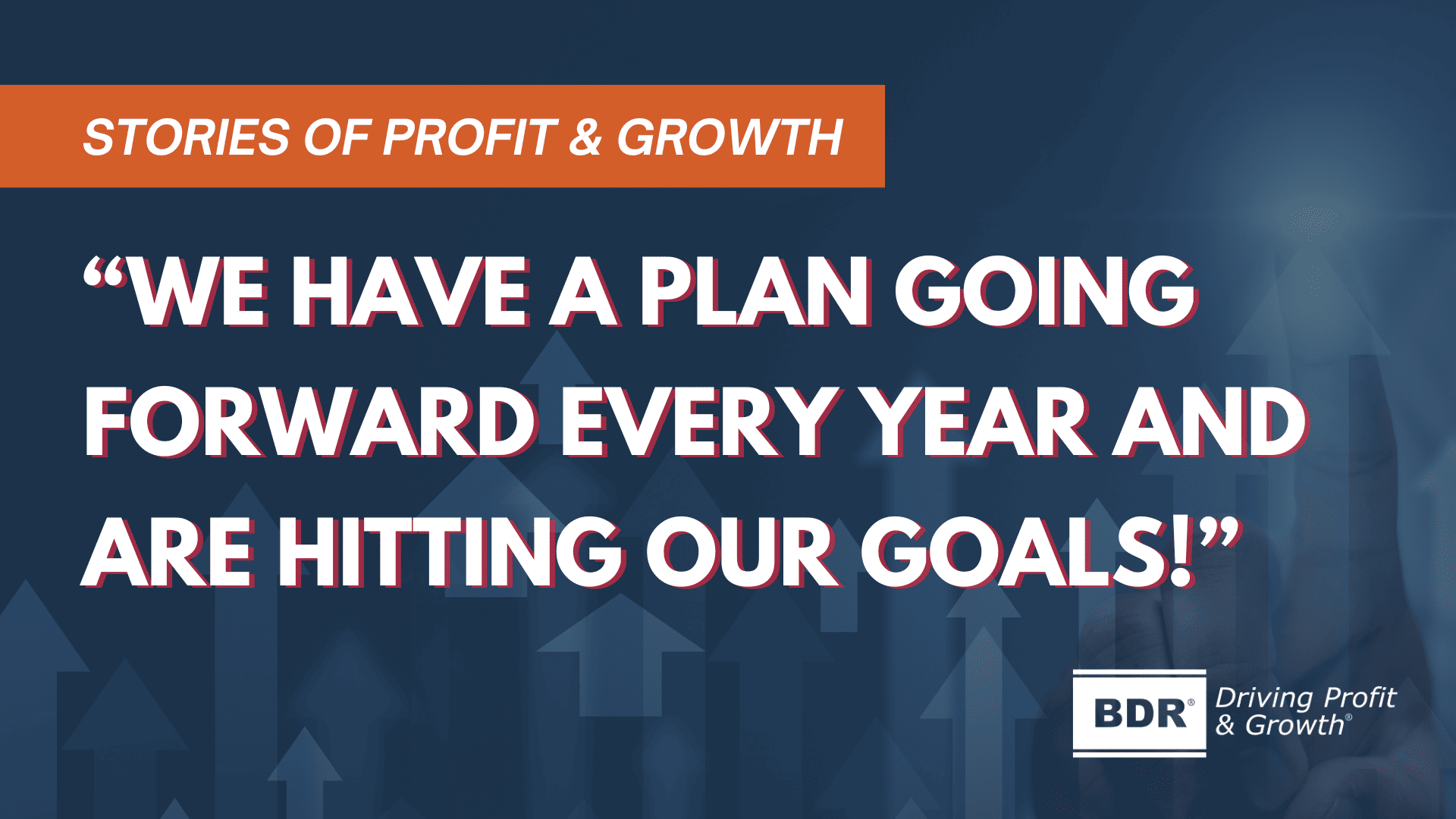 STORIES OF PROFIT & GROWTH

“WE HAVE A PLAN GOING FORWARD EVERY YEAR AND ARE HITTING OUR GOALS!”

BDR®

Driving Profit & Growth®